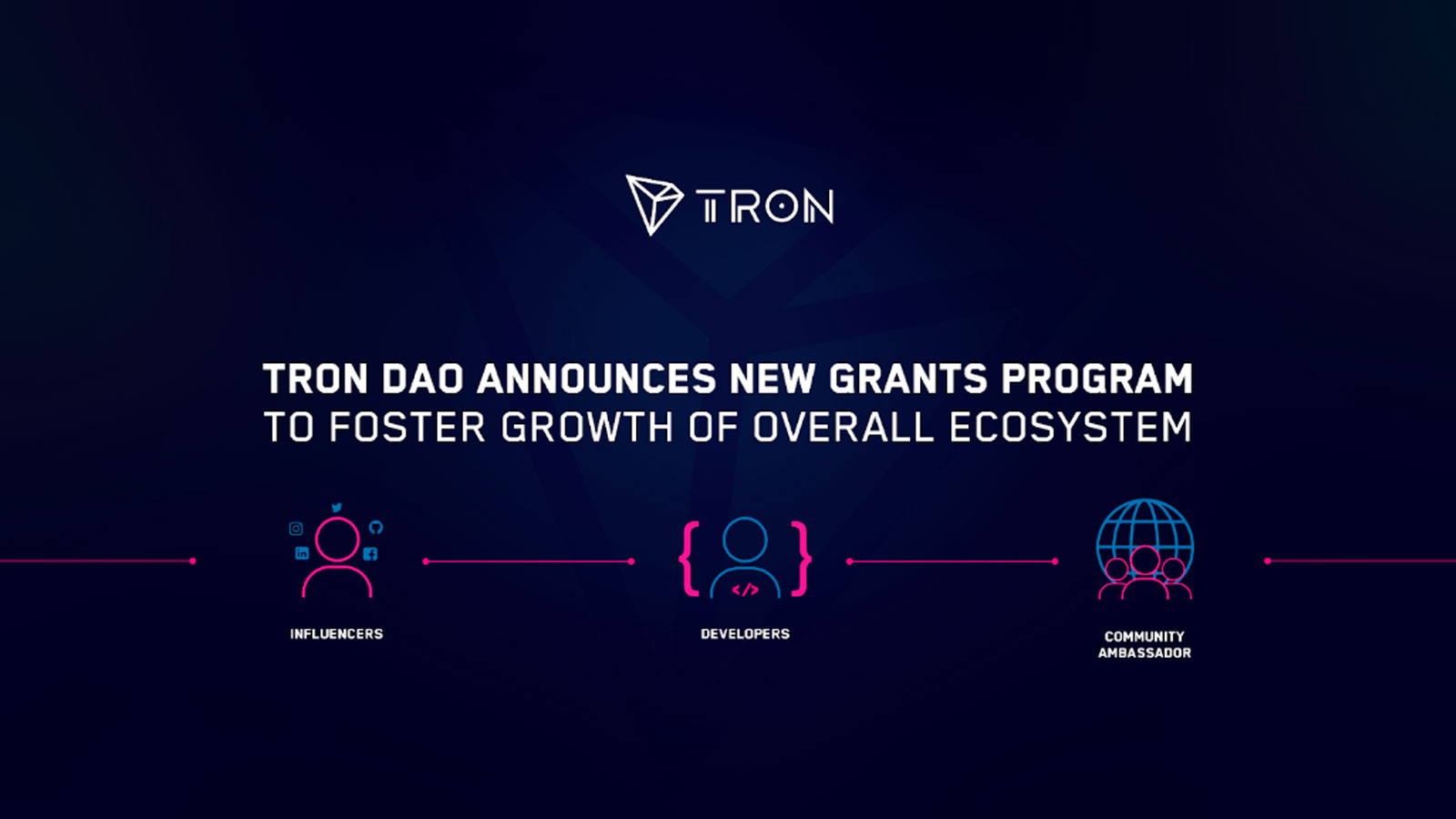 TRON

TRON DAO ANNOUNCES NEW GRANTS PROGRAM
TO FOSTER GROWTH OF OVERALL ECOSYSTEM

INFLUENCERS

</>

DEVELOPERS

COMMUNITY AMBASSADOR